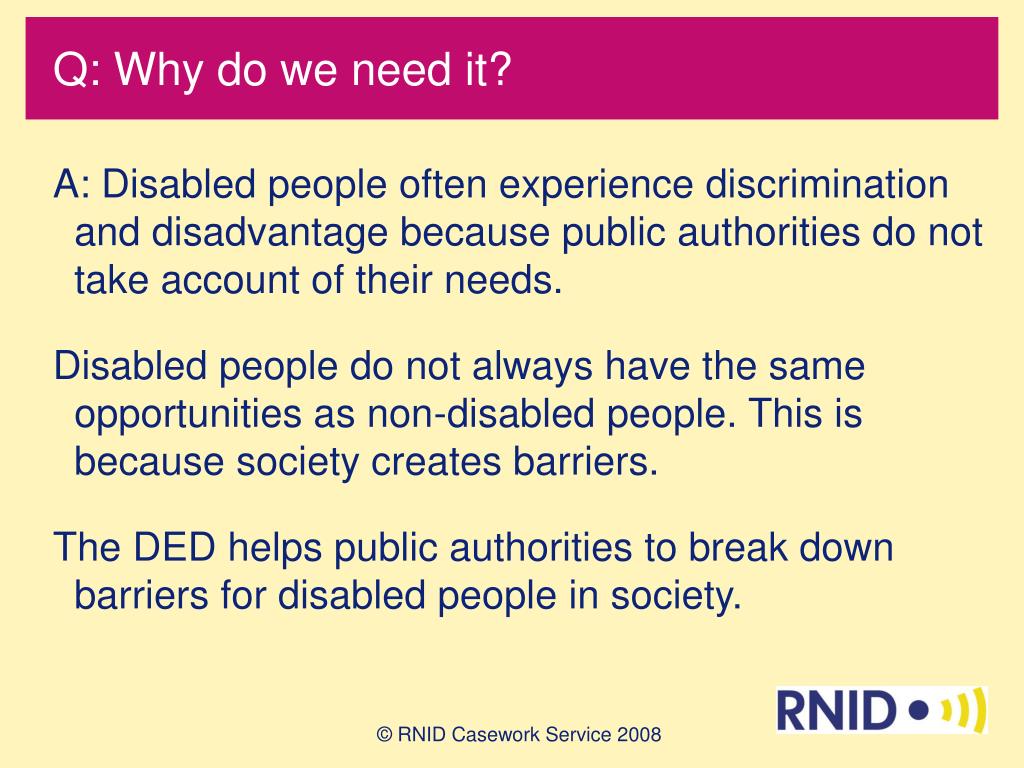 Q: Why do we need it?

A: Disabled people often experience discrimination and disadvantage because public authorities do not take account of their needs.

Disabled people do not always have the same opportunities as non-disabled people. This is because society creates barriers.

The DED helps public authorities to break down barriers for disabled people in society.

RNID

© RNID Casework Service 2008